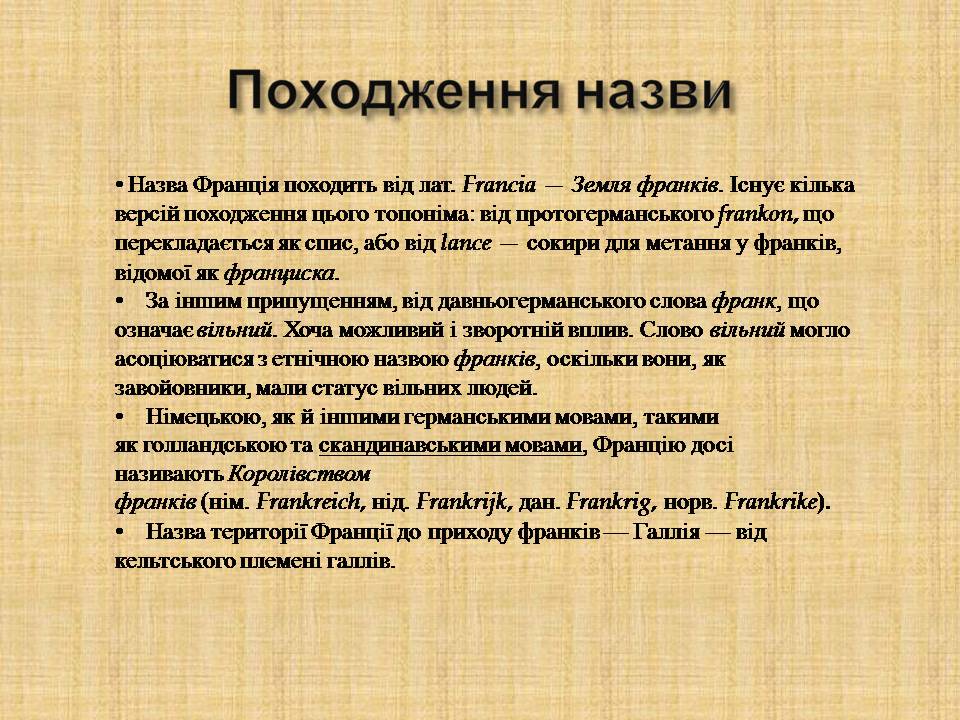 Походження назви

• Назва Франція походить від лат. Francia — Земля франків. Існує кілька версій походження цього топоніма: від протогерманського frankon, що перекладається як спис, або від lance — сокири для метання у франків, відомої як франциска.

• За іншим припущенням, від давньогерманського слова франк, що означає вільний. Хоча можливий і зворотній вплив. Слово вільний могло асоціюватися з етнічною назвою франків, оскільки вони, як завойовники, мали статус вільних людей.

• Німецькою, як й іншими германськими мовами, такими як голландською та скандинавськими мовами, Францію досі називають Королівством франків (нім. Frankreich, нід. Frankrijk, дан. Frankrig, норв. Frankrike).

• Назва території Франції до приходу франків — Галлія — від кельтського племені галлів.